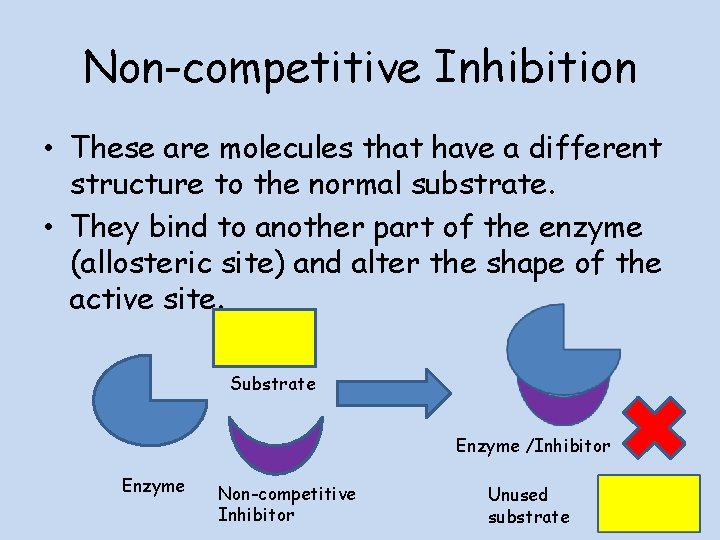 Non-competitive Inhibition

• These are molecules that have a different structure to the normal substrate.

• They bind to another part of the enzyme (allosteric site) and alter the shape of the active site.

Substrate

Enzyme

Non-competitive Inhibitor

Enzyme /Inhibitor

Unused substrate